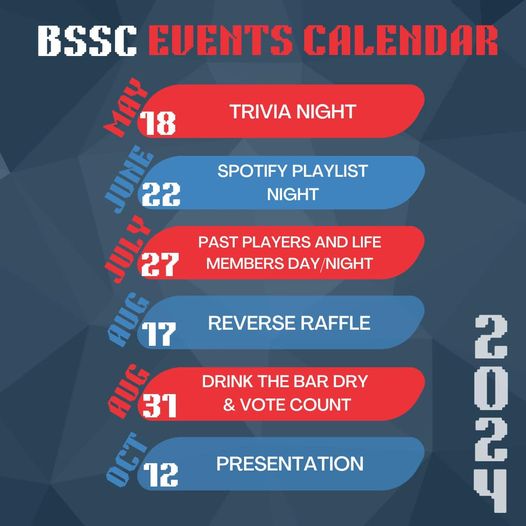 BSSC EVENTS CALENDAR

MAY 18 TRIVIA NIGHT

JUNE 22 SPOTIFY PLAYLIST NIGHT

JULY 27 PAST PLAYERS AND LIFE MEMBERS DAY/NIGHT

AUG 17 REVERSE RAFFLE

AUG 31 DRINK THE BAR DRY & VOTE COUNT

OCT 12 PRESENTATION

2024